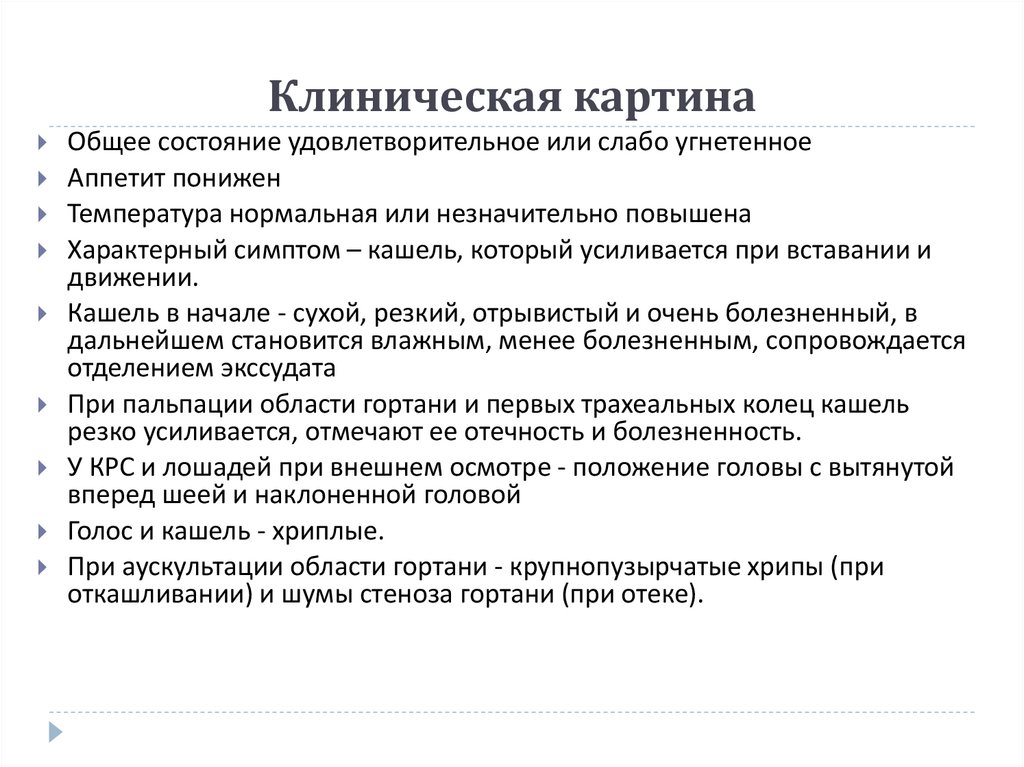 Клиническая картина

Общее состояние удовлетворительное или слабо угнетенное

Аппетит понижен

Температура нормальная или незначительно повышена

Характерный симптом – кашель, который усиливается при вставании и движении.

Кашель в начале - сухой, резкий, отрывистый и очень болезненный, в дальнейшем становится влажным, менее болезненным, сопровождается отделением экссудата

При пальпации области гортани и первых трахеальных колец кашель резко усиливается, отмечают ее отечность и болезненность.

У КРС и лошадей при внешнем осмотре - положение головы с вытянутой вперед шеей и наклоненной головой

Голос и кашель - хриплые.

При аускультации области гортани - крупнопузырчатые хрипы (при откашливании) и шумы стеноза гортани (при отеке).